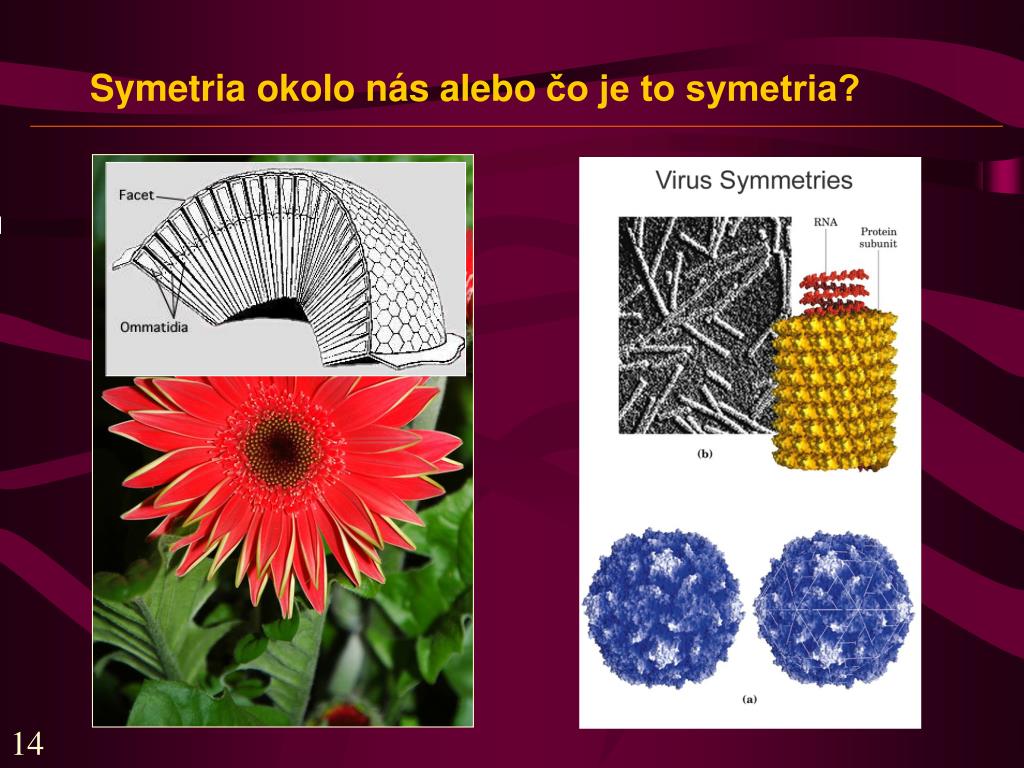 Symetria okolo nás alebo čo je to symetria?

Facet

Ommatidia

Virus Symmetries

RNA

Protein subunit

(b)

(a)

14